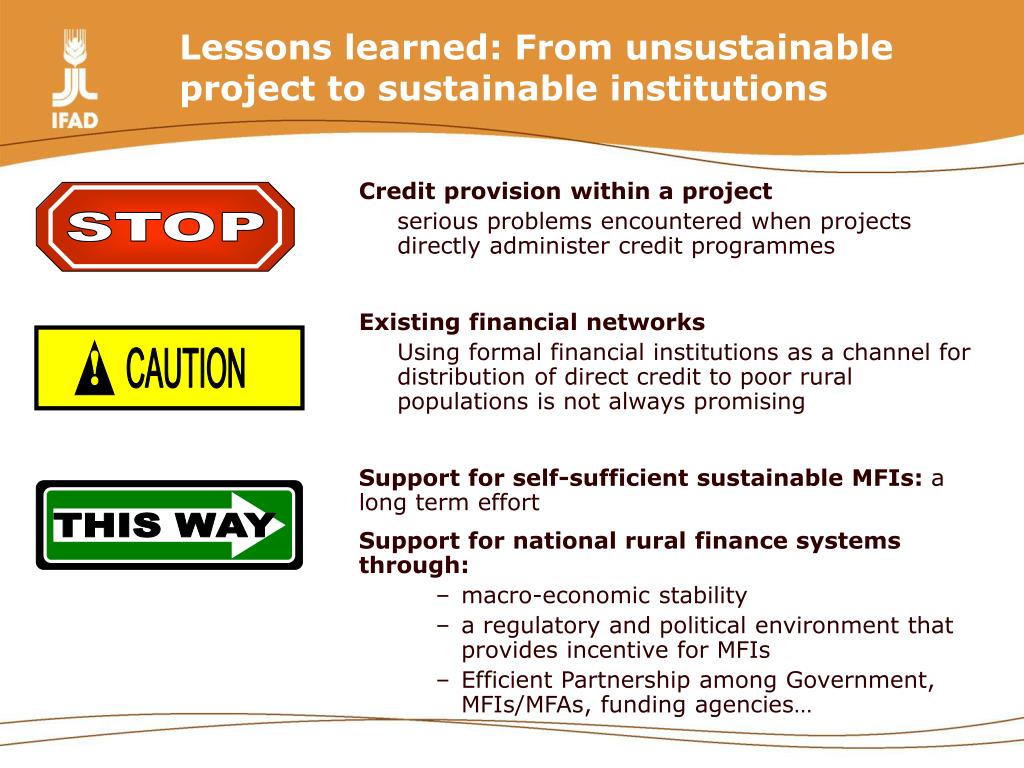 IFAD

Lessons learned: From unsustainable project to sustainable institutions

STOP

Credit provision within a project
serious problems encountered when projects directly administer credit programmes

CAUTION

Existing financial networks
Using formal financial institutions as a channel for distribution of direct credit to poor rural populations is not always promising

THIS WAY

Support for self-sufficient sustainable MFIs: a long term effort

Support for national rural finance systems through:
– macro-economic stability
– a regulatory and political environment that provides incentive for MFIs
– Efficient Partnership among Government, MFIs/MFAs, funding agencies…